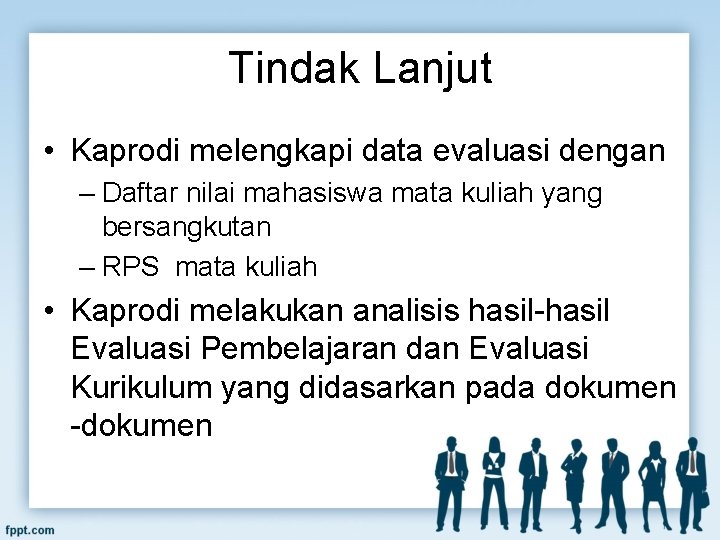 Tindak Lanjut

• Kaprodi melengkapi data evaluasi dengan
– Daftar nilai mahasiswa mata kuliah yang bersangkutan
– RPS mata kuliah

• Kaprodi melakukan analisis hasil-hasil Evaluasi Pembelajaran dan Evaluasi Kurikulum yang didasarkan pada dokumen -dokumen

fppt.com